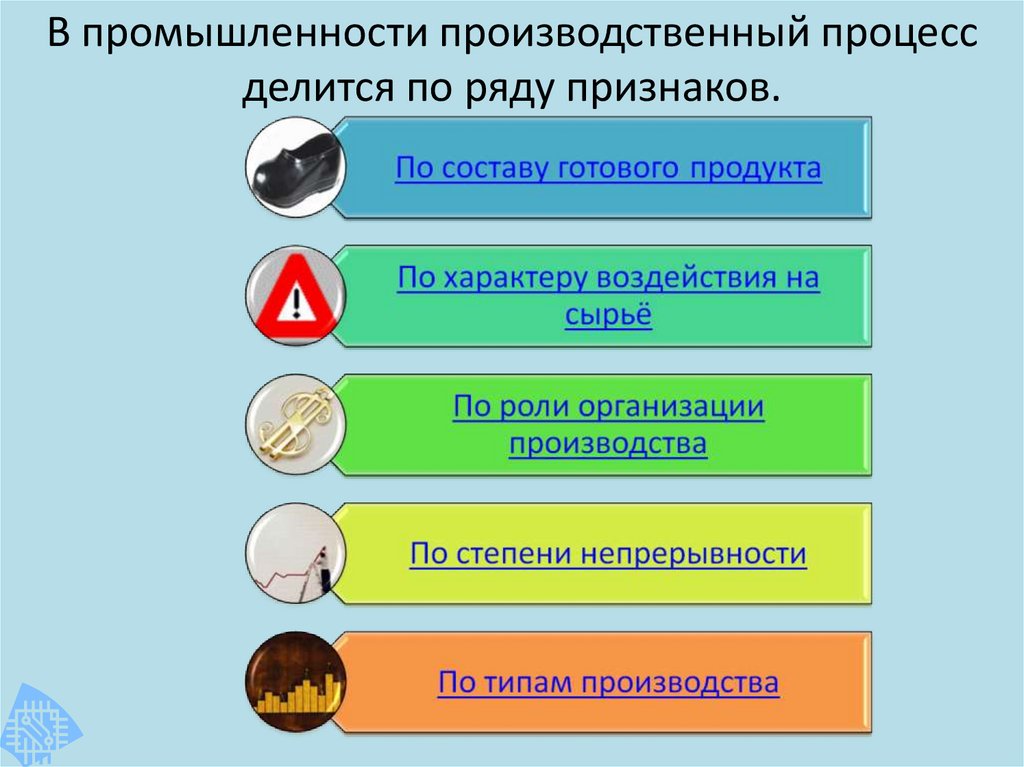 В промышленности производственный процесс делится по ряду признаков.

По составу готового продукта

По характеру воздействия на сырьё

По роли организации производства

По степени непрерывности

По типам производства